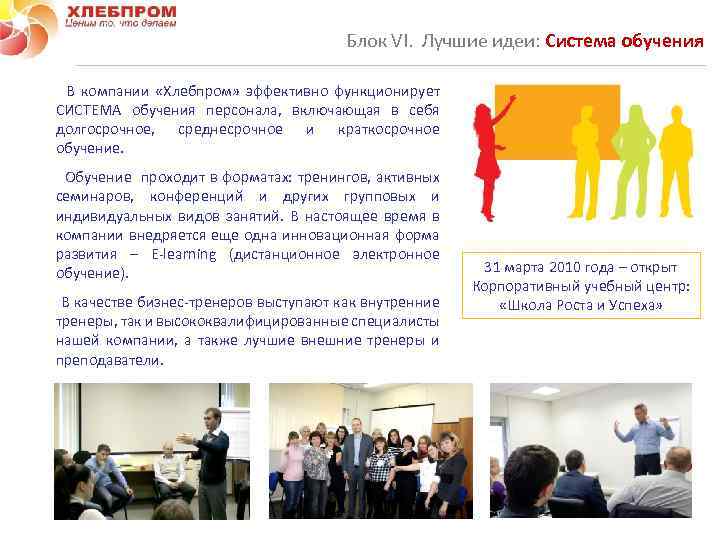 ХЛЕБПРОМ
Ценим то, что делаем

Блок VI. Лучшие идеи: Система обучения

В компании «Хлебпром» эффективно функционирует СИСТЕМА обучения персонала, включающая в себя долгосрочное, среднесрочное и краткосрочное обучение.

Обучение проходит в форматах: тренингов, активных семинаров, конференций и других групповых и индивидуальных видов занятий. В настоящее время в компании внедряется еще одна инновационная форма развития – E-learning (дистанционное электронное обучение).

В качестве бизнес-тренеров выступают как внутренние тренеры, так и высококвалифицированные специалисты нашей компании, а также лучшие внешние тренеры и преподаватели.

31 марта 2010 года – открыт Корпоративный учебный центр: «Школа Роста и Успеха»